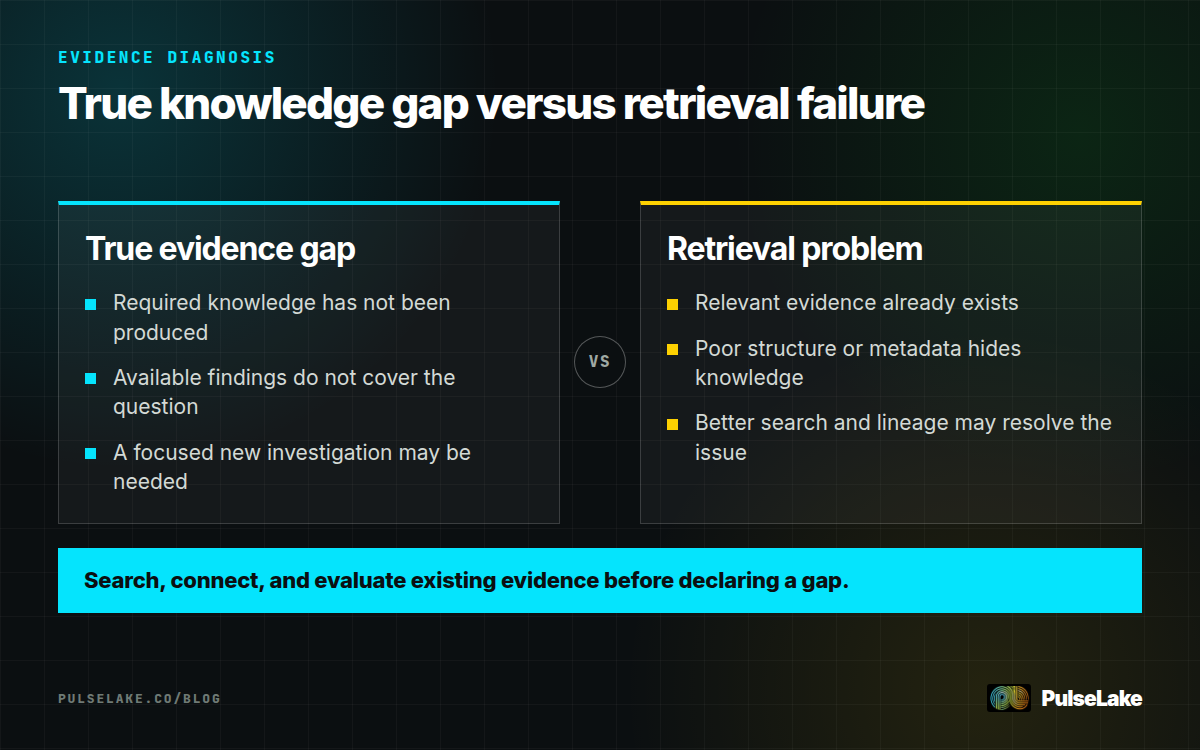 EVIDENCE DIAGNOSIS

True knowledge gap versus retrieval failure

True evidence gap

• Required knowledge has not been produced
• Available findings do not cover the question
• A focused new investigation may be needed

VS

Retrieval problem

• Relevant evidence already exists
• Poor structure or metadata hides knowledge
• Better search and lineage may resolve the issue

Search, connect, and evaluate existing evidence before declaring a gap.

PULSELAKE.CO/BLOG

PulseLake